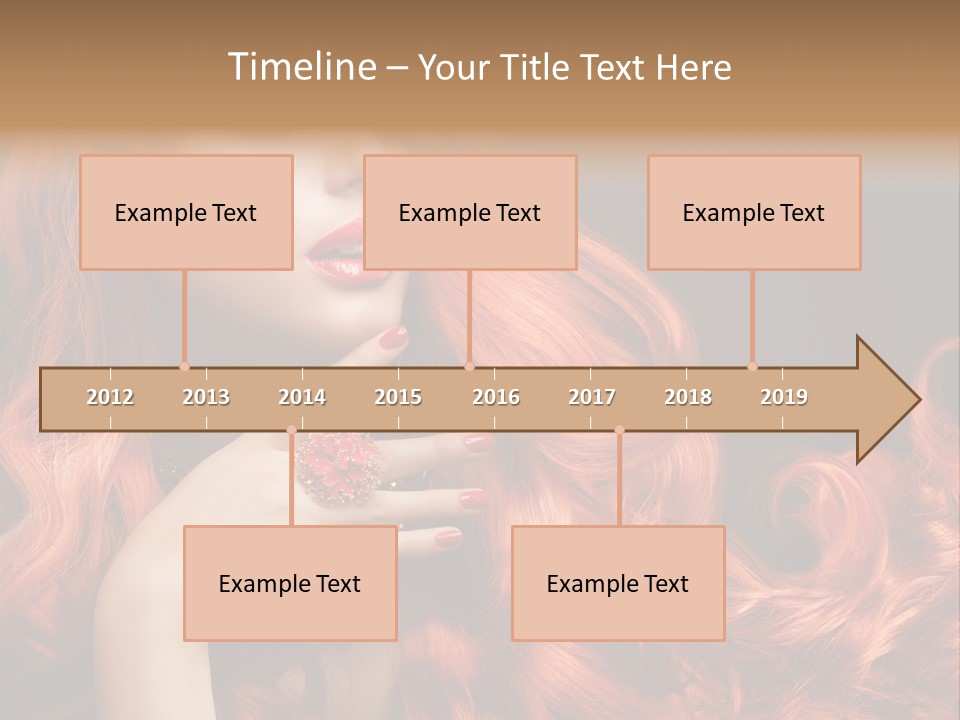 Timeline – Your Title Text Here

Example Text

Example Text

Example Text

2012 2013 2014 2015 2016 2017 2018 2019

Example Text

Example Text